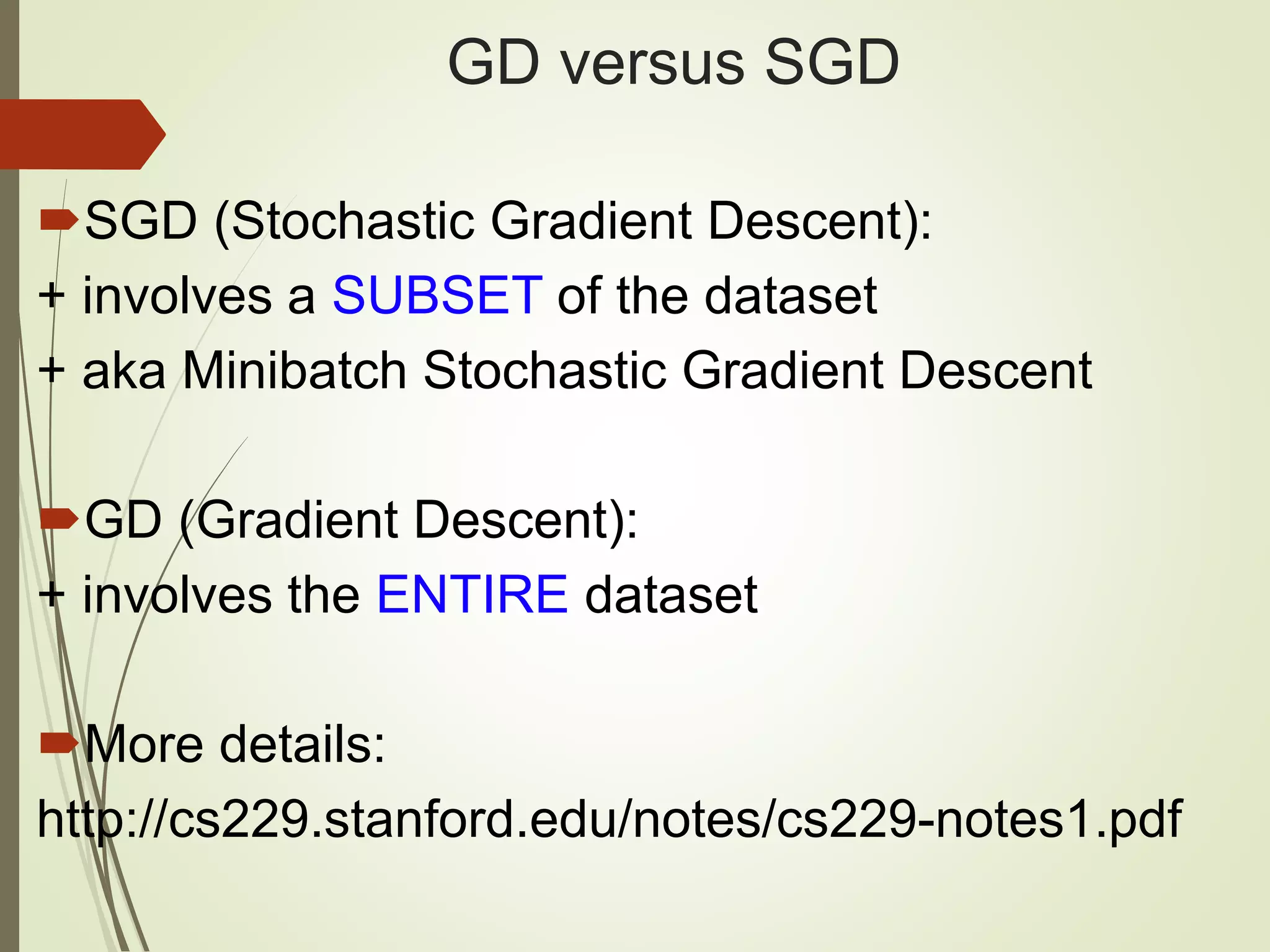 GD versus SGD

SGD (Stochastic Gradient Descent):
+ involves a SUBSET of the dataset
+ aka Minibatch Stochastic Gradient Descent

GD (Gradient Descent):
+ involves the ENTIRE dataset

More details:
http://cs229.stanford.edu/notes/cs229-notes1.pdf